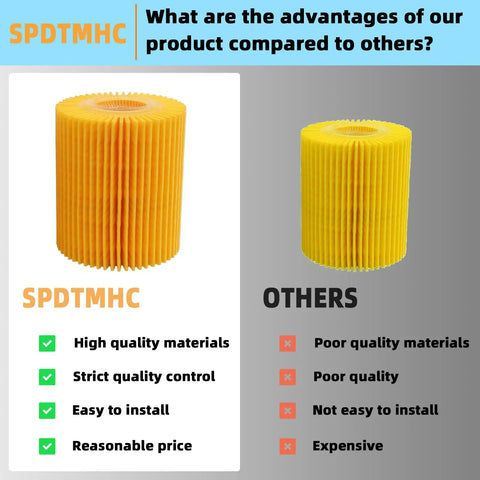 SPDTMHC

What are the advantages of our product compared to others?

SPDTMHC

High quality materials

Strict quality control

Easy to install

Reasonable price

OTHERS

Poor quality materials

Poor quality

Not easy to install

Expensive